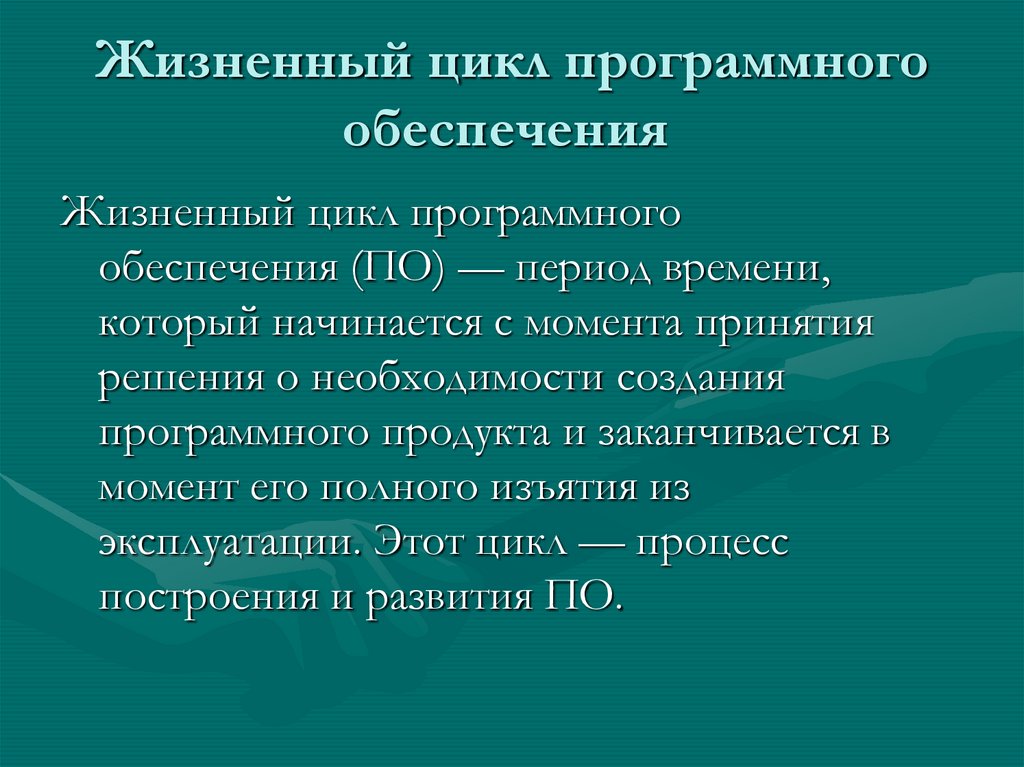 Жизненный цикл программного обеспечения

Жизненный цикл программного обеспечения (ПО) — период времени, который начинается с момента принятия решения о необходимости создания программного продукта и заканчивается в момент его полного изъятия из эксплуатации. Этот цикл — процесс построения и развития ПО.